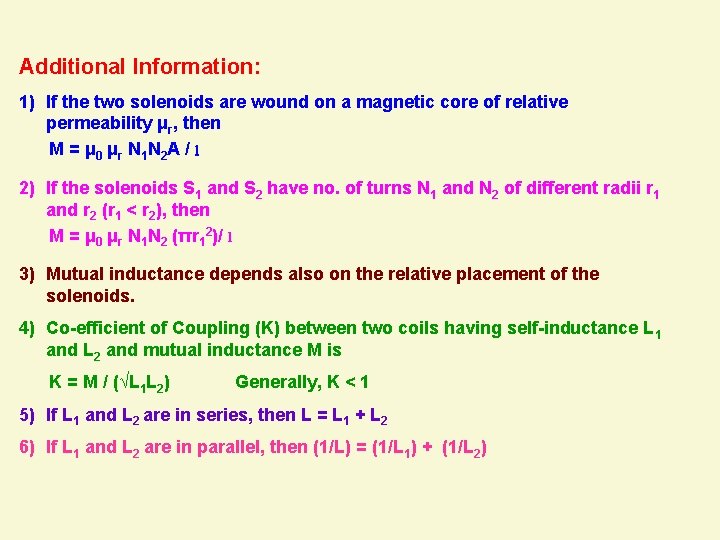 Additional Information:

1) If the two solenoids are wound on a magnetic core of relative permeability $\mu_r$, then

$M = \mu_0 \mu_r N_1 N_2 A / l$

2) If the solenoids $S_1$ and $S_2$ have no. of turns $N_1$ and $N_2$ of different radii $r_1$ and $r_2$ ($r_1 < r_2$), then

$M = \mu_0 \mu_r N_1 N_2 (\pi r_1^2) / l$

3) Mutual inductance depends also on the relative placement of the solenoids.

4) Co-efficient of Coupling (K) between two coils having self-inductance $L_1$ and $L_2$ and mutual inductance M is

$K = M / (\sqrt{L_1 L_2})$ Generally, $K < 1$

5) If $L_1$ and $L_2$ are in series, then $L = L_1 + L_2$

6) If $L_1$ and $L_2$ are in parallel, then $(1/L) = (1/L_1) + (1/L_2)$